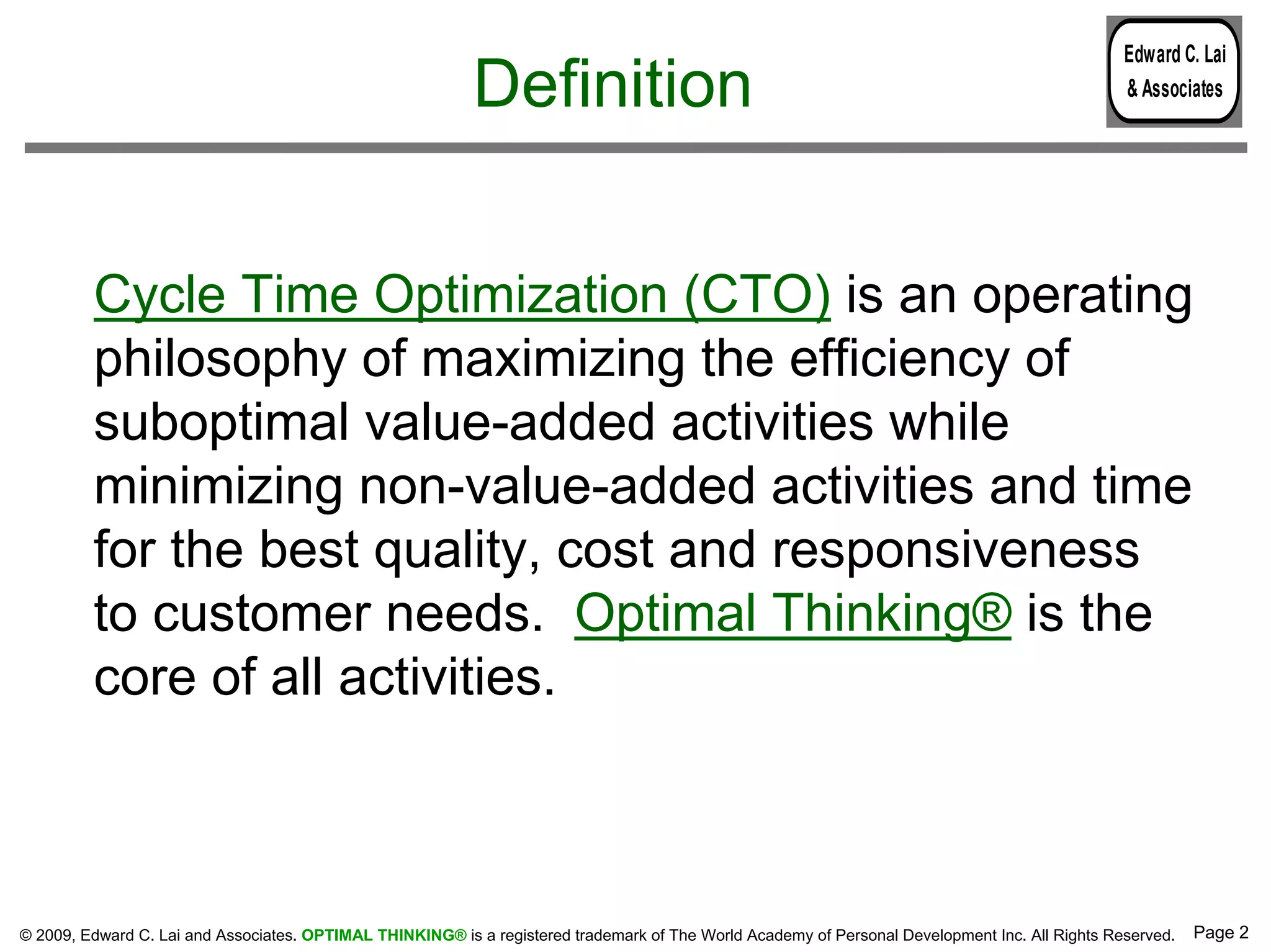 Definition

Edward C. Lai
& Associates

Cycle Time Optimization (CTO) is an operating philosophy of maximizing the efficiency of suboptimal value-added activities while minimizing non-value-added activities and time for the best quality, cost and responsiveness to customer needs. Optimal Thinking® is the core of all activities.

© 2009, Edward C. Lai and Associates. OPTIMAL THINKING® is a registered trademark of The World Academy of Personal Development Inc. All Rights Reserved.

Page 2